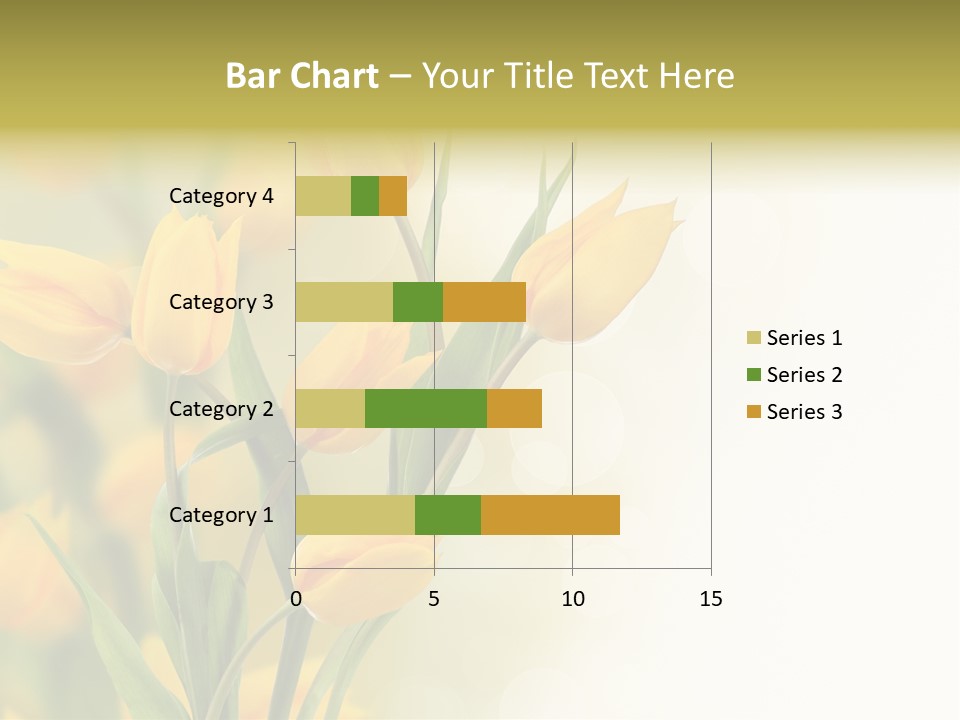 Bar Chart – Your Title Text Here

Category 4
Category 3
Category 2
Category 1

0
5
10
15

Series 1
Series 2
Series 3